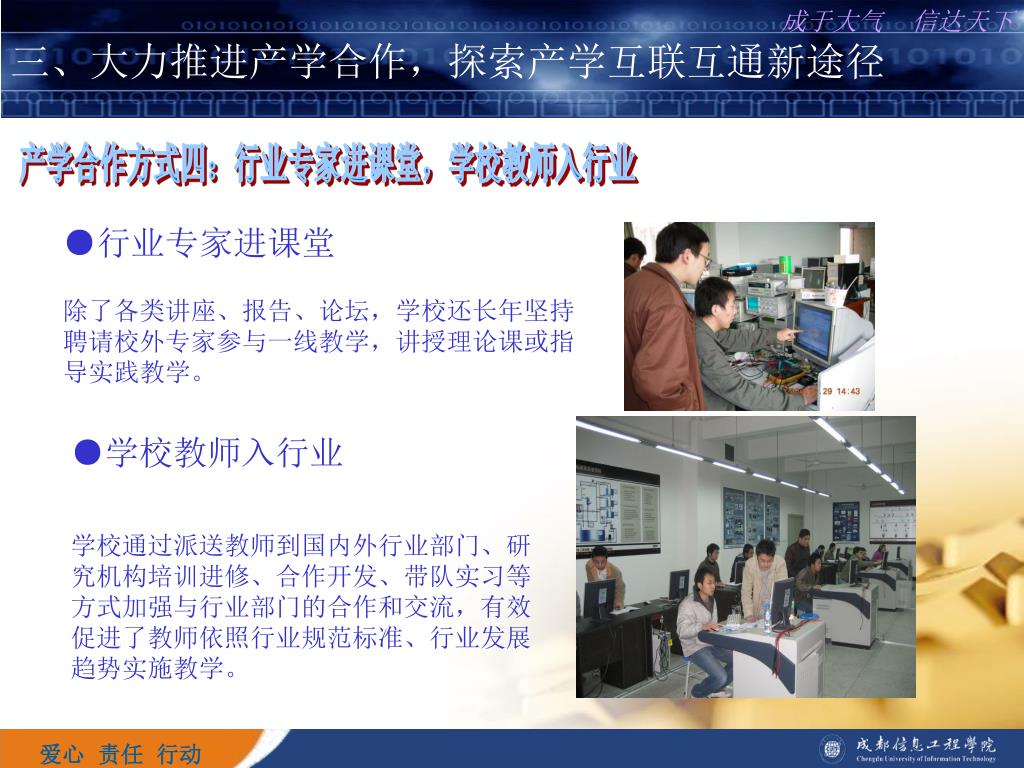 成于大气 信达天下

三、大力推进产学合作，探索产学互联互通新途径

产学合作方式四：行业专家进课堂，学校教师入行业

●行业专家进课堂

除了各类讲座、报告、论坛，学校还长年坚持聘请校外专家参与一线教学，讲授理论课或指导实践教学。

29 14:43

●学校教师入行业

学校通过派送教师到国内外行业部门、研究机构培训进修、合作开发、带队实习等方式加强与行业部门的合作和交流，有效促进了教师依照行业规范标准、行业发展趋势实施教学。

爱心 责任 行动

成都信息工程学院
Chengdu University of Information Technology